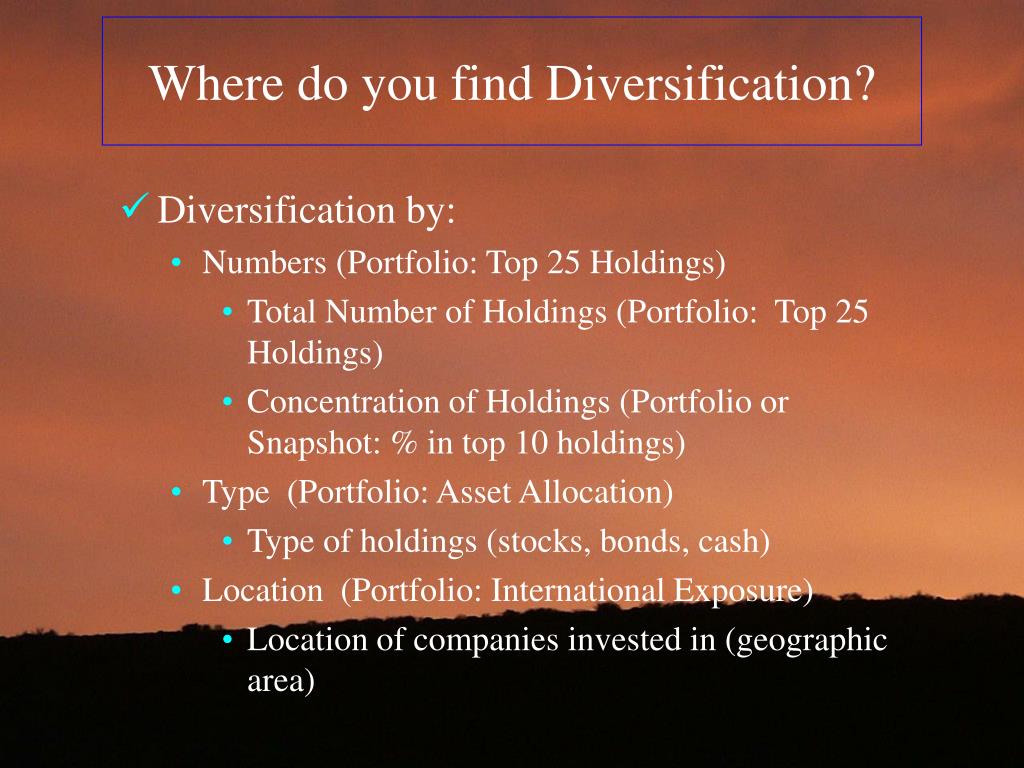 Where do you find Diversification?

✓ Diversification by:

• Numbers (Portfolio: Top 25 Holdings)

• Total Number of Holdings (Portfolio: Top 25 Holdings)

• Concentration of Holdings (Portfolio or Snapshot: % in top 10 holdings)

• Type (Portfolio: Asset Allocation)

• Type of holdings (stocks, bonds, cash)

• Location (Portfolio: International Exposure)

• Location of companies invested in (geographic area)